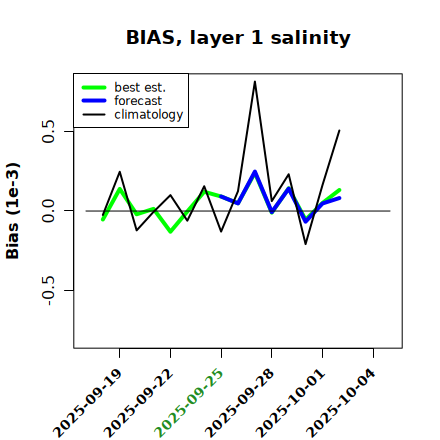 BIAS, layer 1 salinity

best est.
forecast
climatology

Bias (1e-3)

0.5
0.0
-0.5

2025-09-19
2025-09-22
2025-09-25
2025-09-28
2025-10-01
2025-10-04